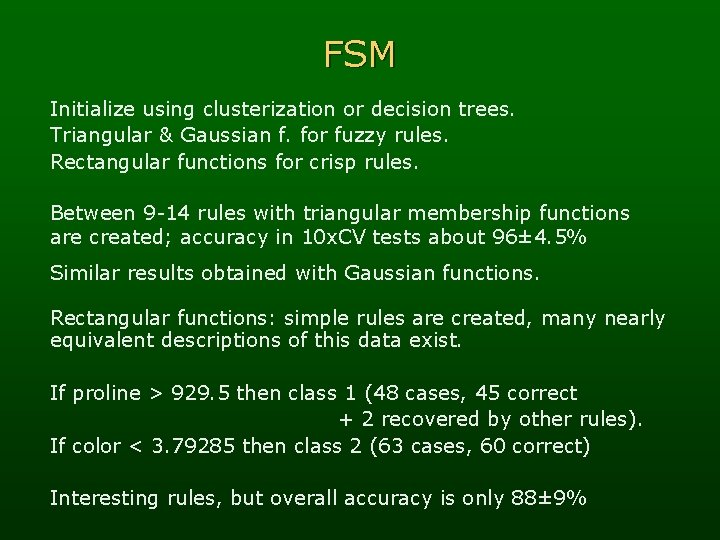 FSM

Initialize using clusterization or decision trees.
Triangular & Gaussian f. for fuzzy rules.
Rectangular functions for crisp rules.

Between 9-14 rules with triangular membership functions are created; accuracy in 10xCV tests about 96±4.5%

Similar results obtained with Gaussian functions.

Rectangular functions: simple rules are created, many nearly equivalent descriptions of this data exist.

If proline > 929.5 then class 1 (48 cases, 45 correct
+ 2 recovered by other rules).
If color < 3.79285 then class 2 (63 cases, 60 correct)

Interesting rules, but overall accuracy is only 88±9%